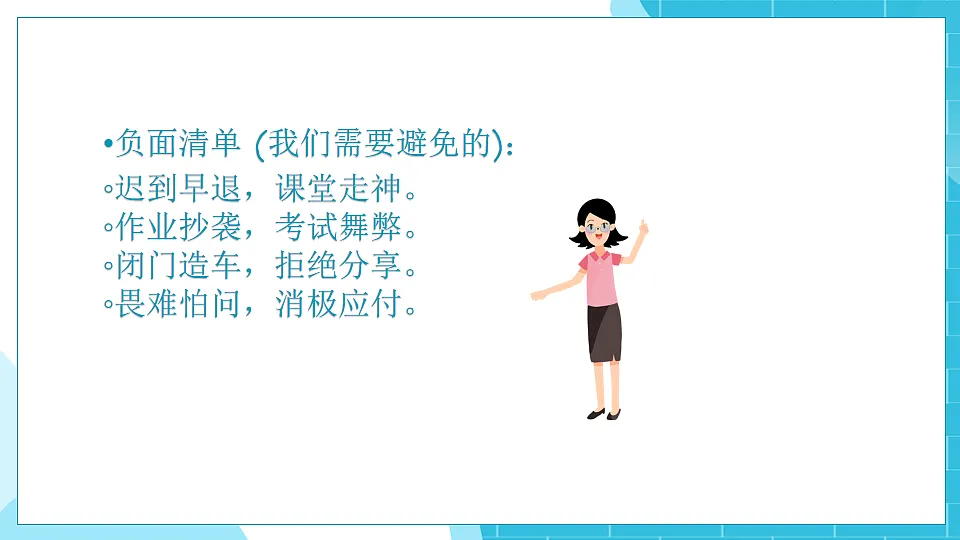 •负面清单 (我们需要避免的):
◦迟到早退，课堂走神。
◦作业抄袭，考试舞弊。
◦闭门造车，拒绝分享。
◦畏难怕问，消极应付。